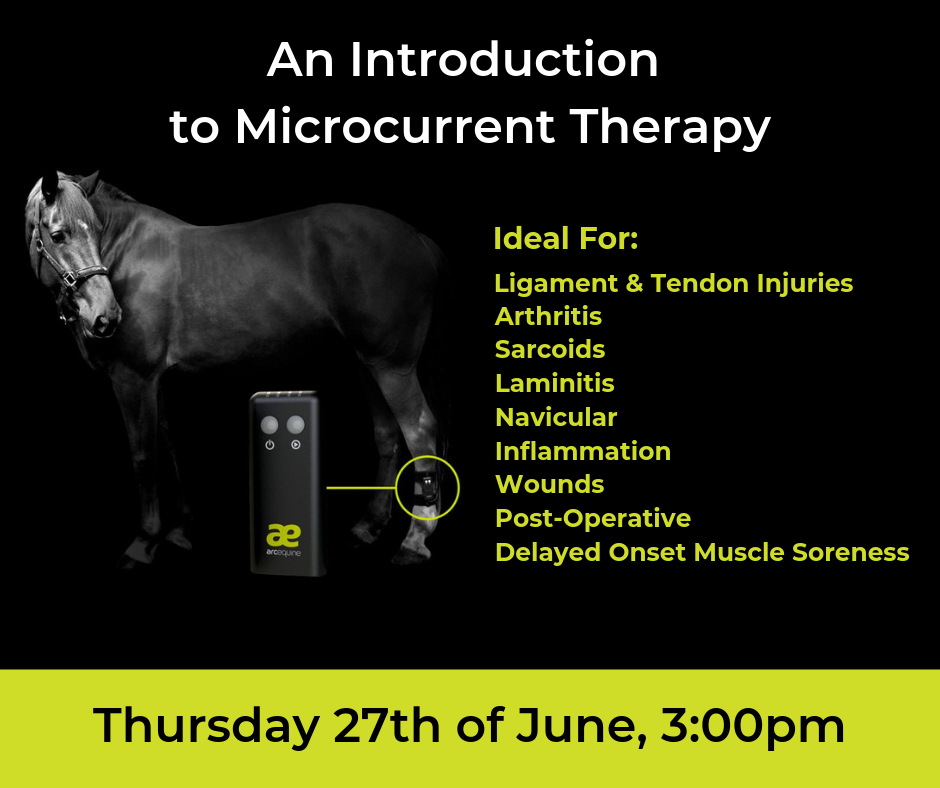 An Introduction to Microcurrent Therapy

Ideal For:
Ligament & Tendon Injuries
Arthritis
Sarcoids
Laminitis
Navicular
Inflammation
Wounds
Post-Operative
Delayed Onset Muscle Soreness

æ
arcequine

Thursday 27th of June, 3:00pm